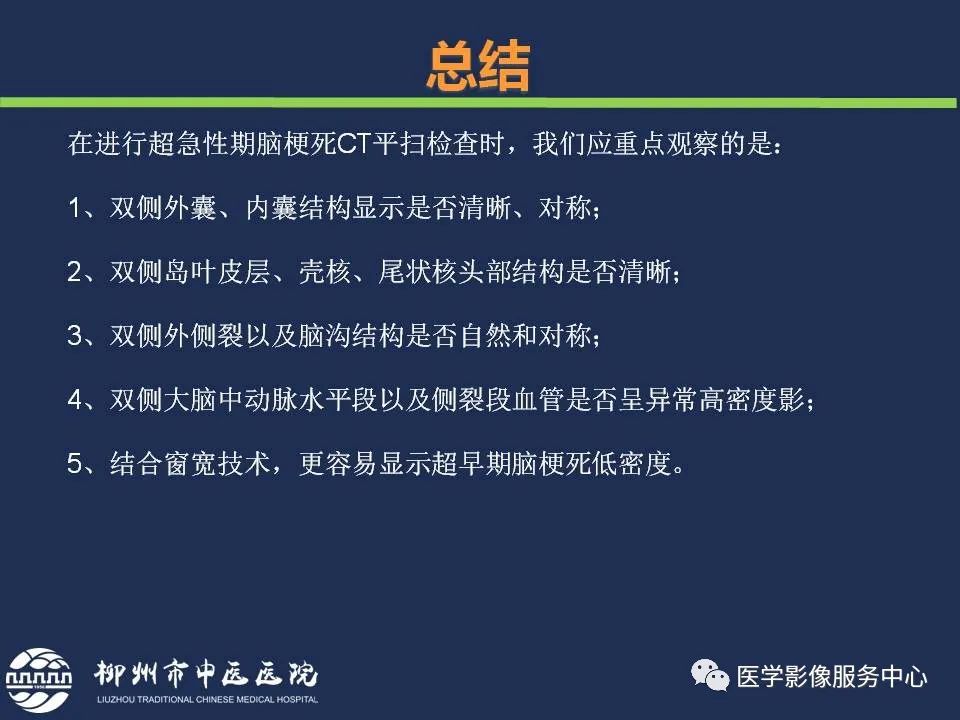 总结

在进行超急性期脑梗死CT平扫检查时，我们应重点观察的是：

1、双侧外囊、内囊结构显示是否清晰、对称；

2、双侧岛叶皮层、壳核、尾状核头部结构是否清晰；

3、双侧外侧裂以及脑沟结构是否自然和对称；

4、双侧大脑中动脉水平段以及侧裂段血管是否呈异常高密度影；

5、结合窗宽技术，更容易显示超早期脑梗死低密度。

柳州市中医医院
LIUZHOU TRADITIONAL CHINESE MEDICAL HOSPITAL

医学影像服务中心